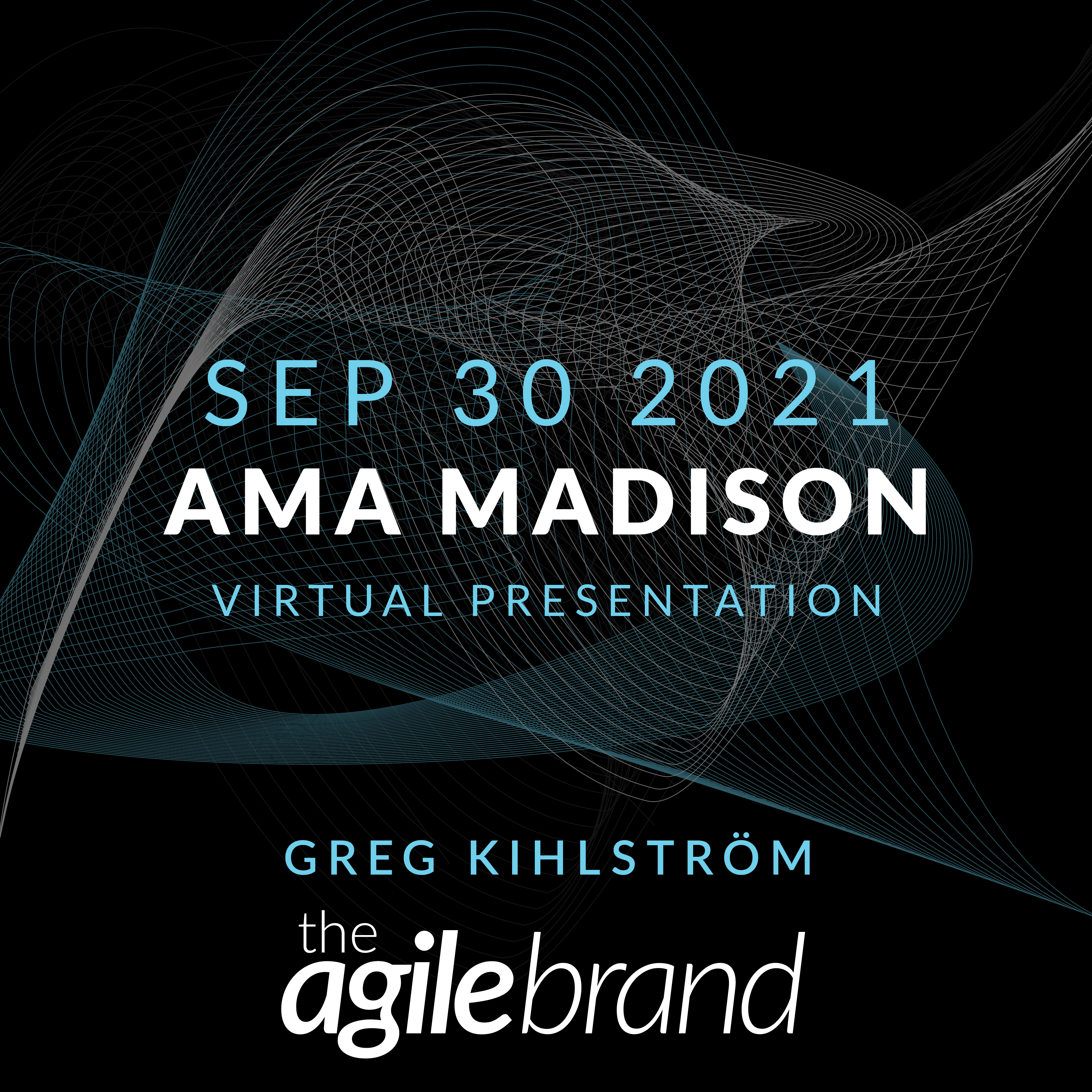 SEP 30 2021
AMA MADISON
VIRTUAL PRESENTATION

GREG KIHLSTRÖM

the agilebrand